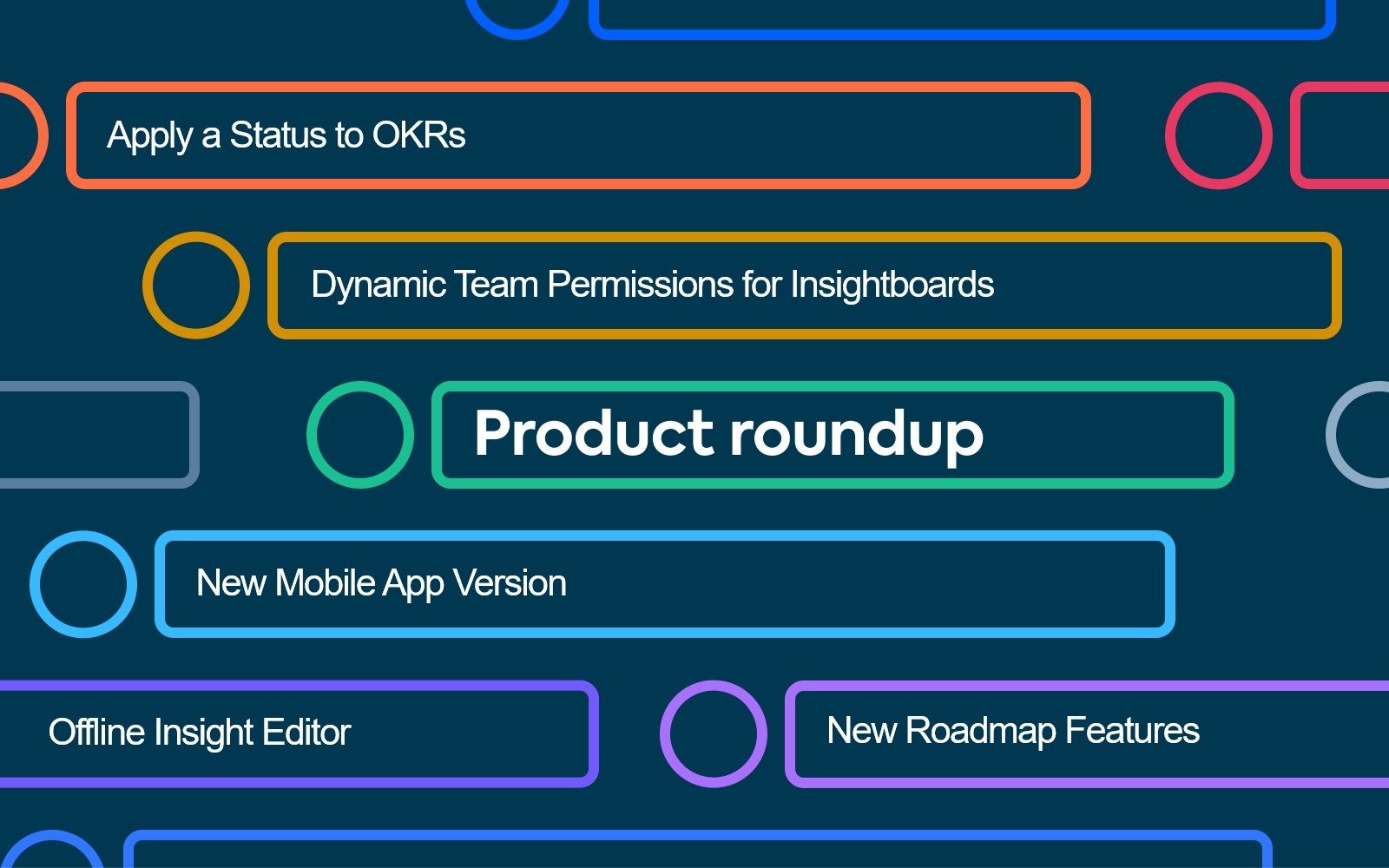 Apply a Status to OKRs

Dynamic Team Permissions for Insightboards

Product roundup

New Mobile App Version

Offline Insight Editor

New Roadmap Features